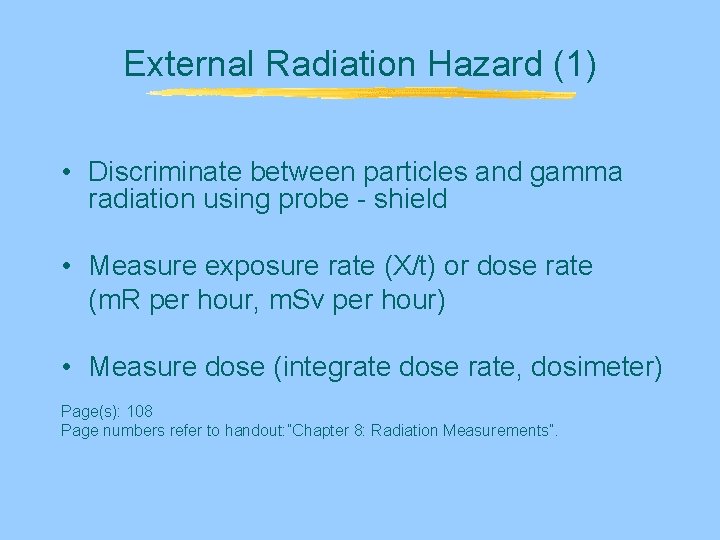 External Radiation Hazard (1)

• Discriminate between particles and gamma radiation using probe - shield

• Measure exposure rate (X/t) or dose rate (mR per hour, mSv per hour)

• Measure dose (integrate dose rate, dosimeter)

Page(s): 108
Page numbers refer to handout:"Chapter 8: Radiation Measurements".